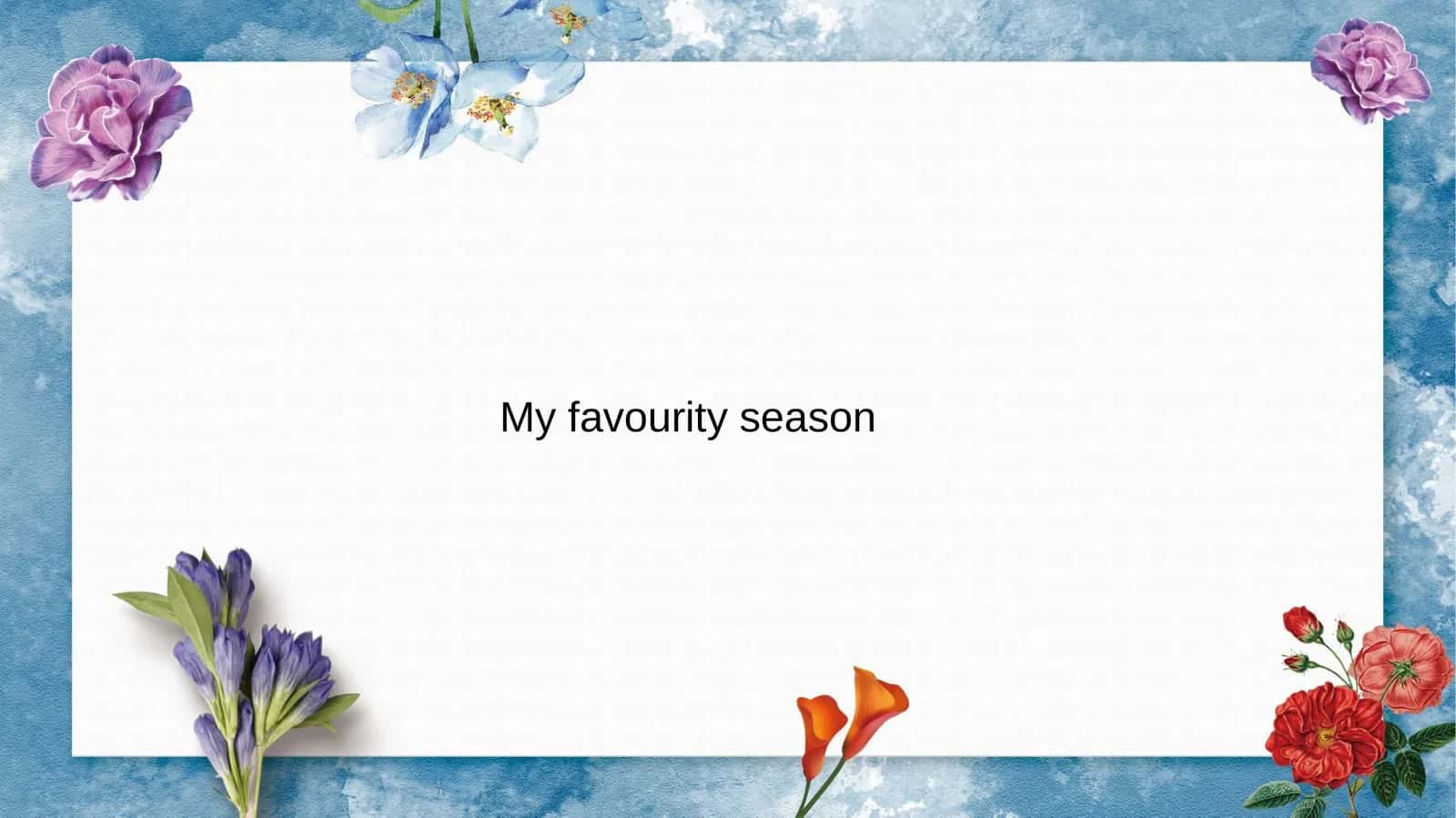 My favourity season